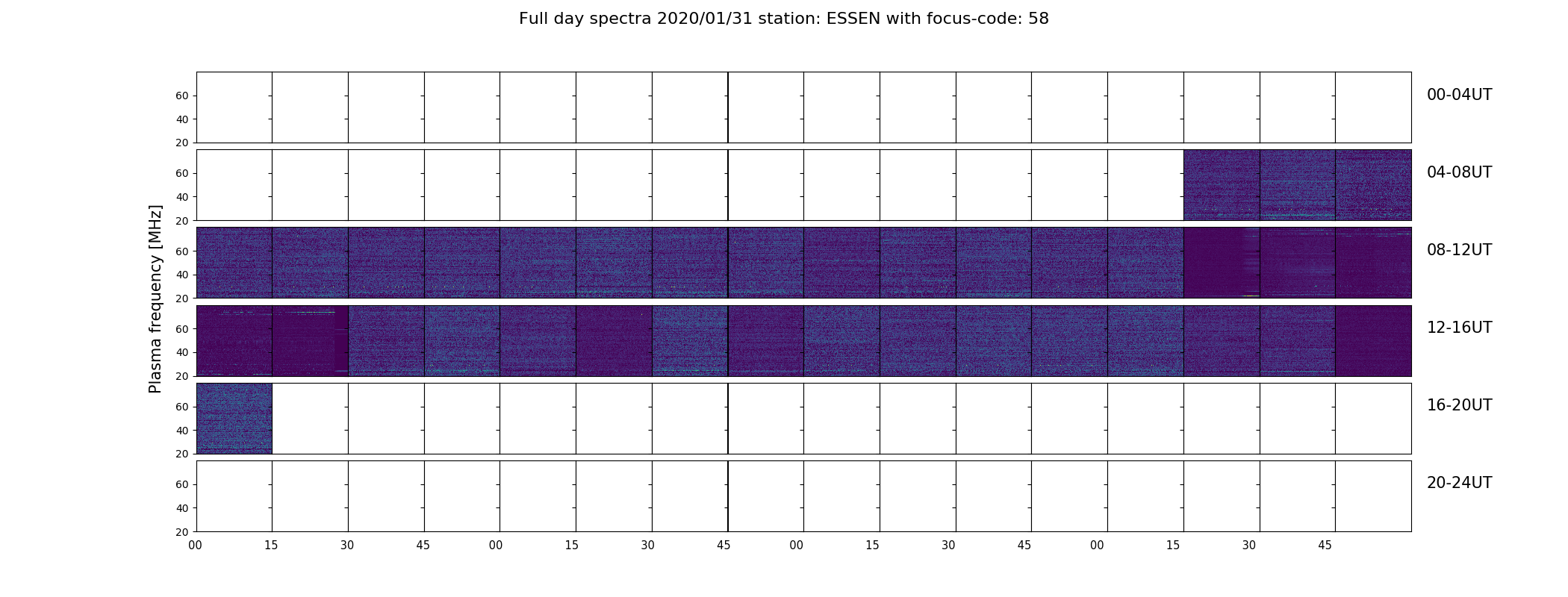 Full day spectra 2020/01/31 station: ESSEN with focus-code: 58

Plasma frequency [MHz]

60
40
20
00-04UT

60
40
20
04-08UT

60
40
20
08-12UT

60
40
20
12-16UT

60
40
20
16-20UT

60
40
20
20-24UT

00 15 30 45 00 15 30 45 00 15 30 45 00 15 30 45